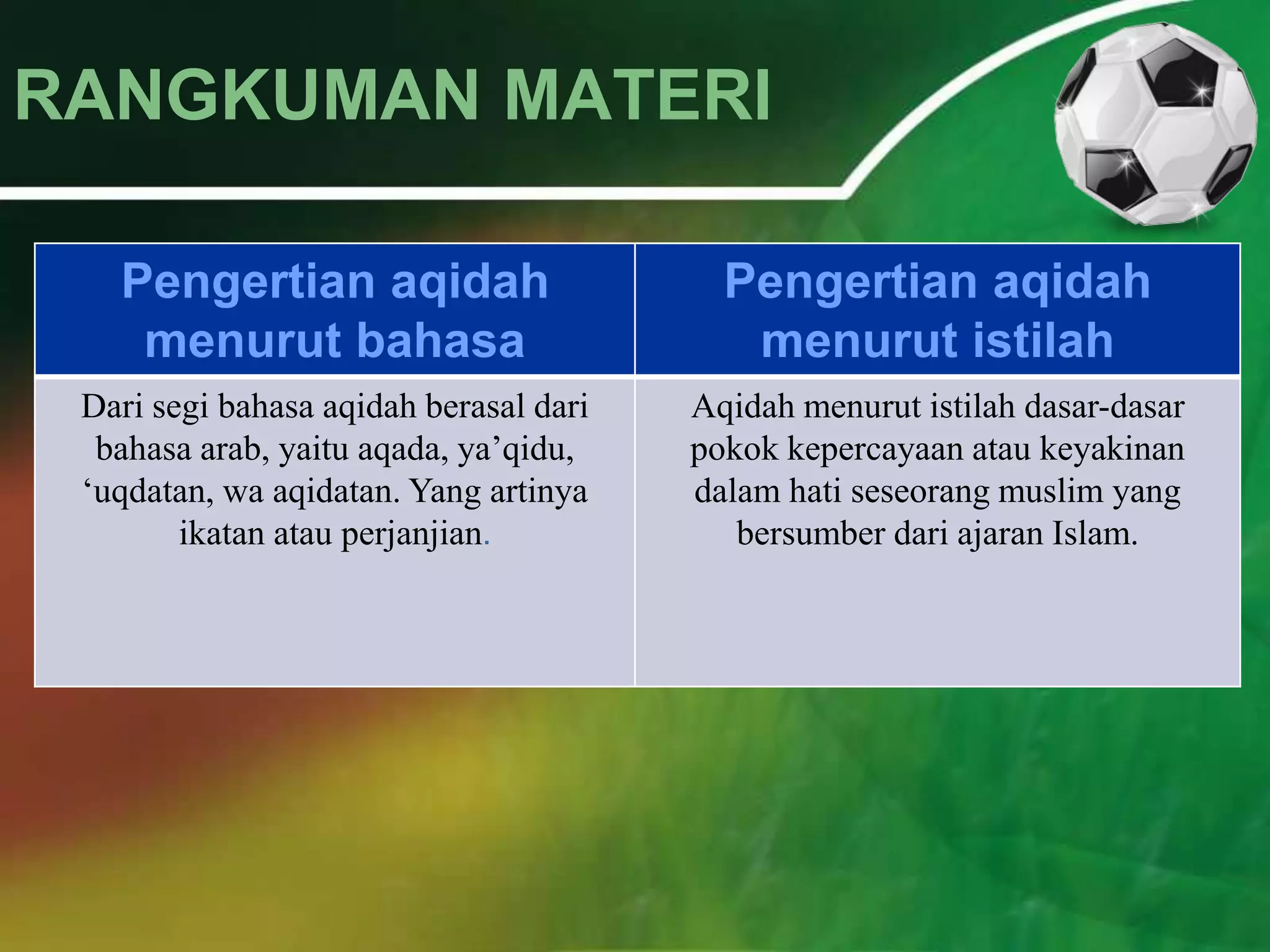 RANGKUMAN MATERI

| Pengertian aqidah menurut bahasa | Pengertian aqidah menurut istilah |
|---|---|
| Dari segi bahasa aqidah berasal dari bahasa arab, yaitu aqada, ya’qidu, ‘uqdatan, wa aqidatan. Yang artinya ikatan atau perjanjian. | Aqidah menurut istilah dasar-dasar pokok kepercayaan atau keyakinan dalam hati seseorang muslim yang bersumber dari ajaran Islam. |